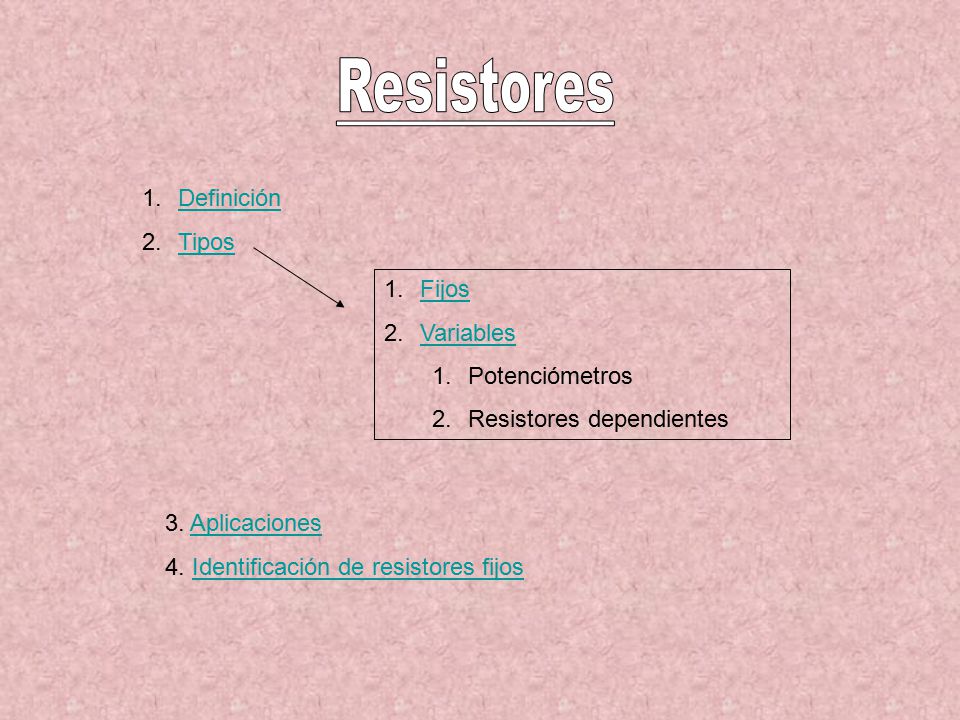 Resistores

1. Definición
2. Tipos

1. Fijos
2. Variables
   1. Potenciómetros
   2. Resistores dependientes

3. Aplicaciones
4. Identificación de resistores fijos